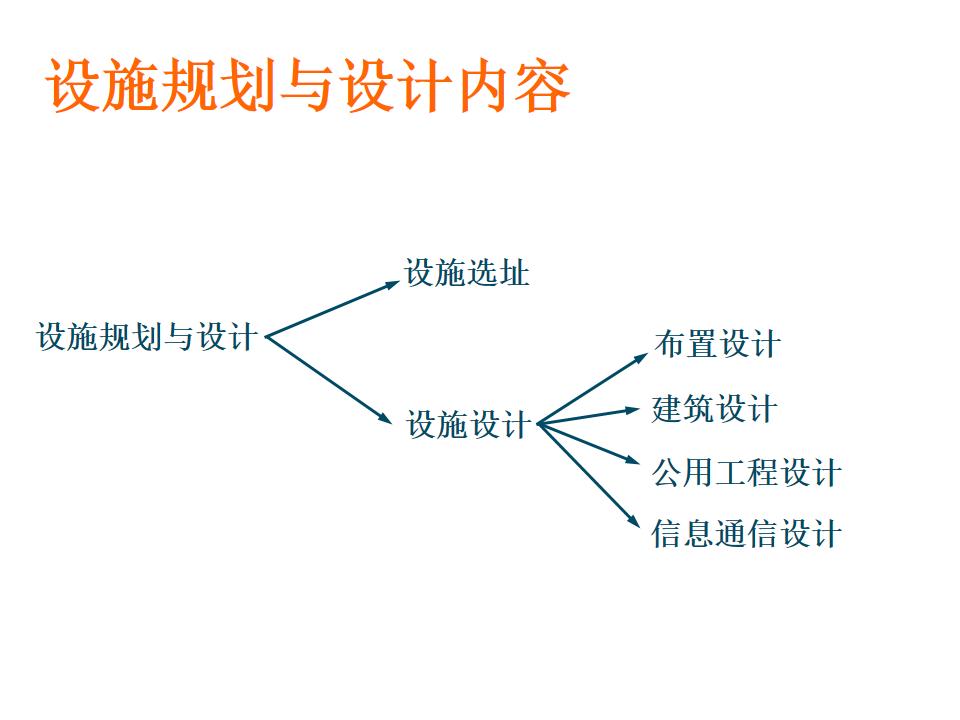 设施规划与设计内容

设施规划与设计

设施选址

设施设计

布置设计

建筑设计

公用工程设计

信息通信设计